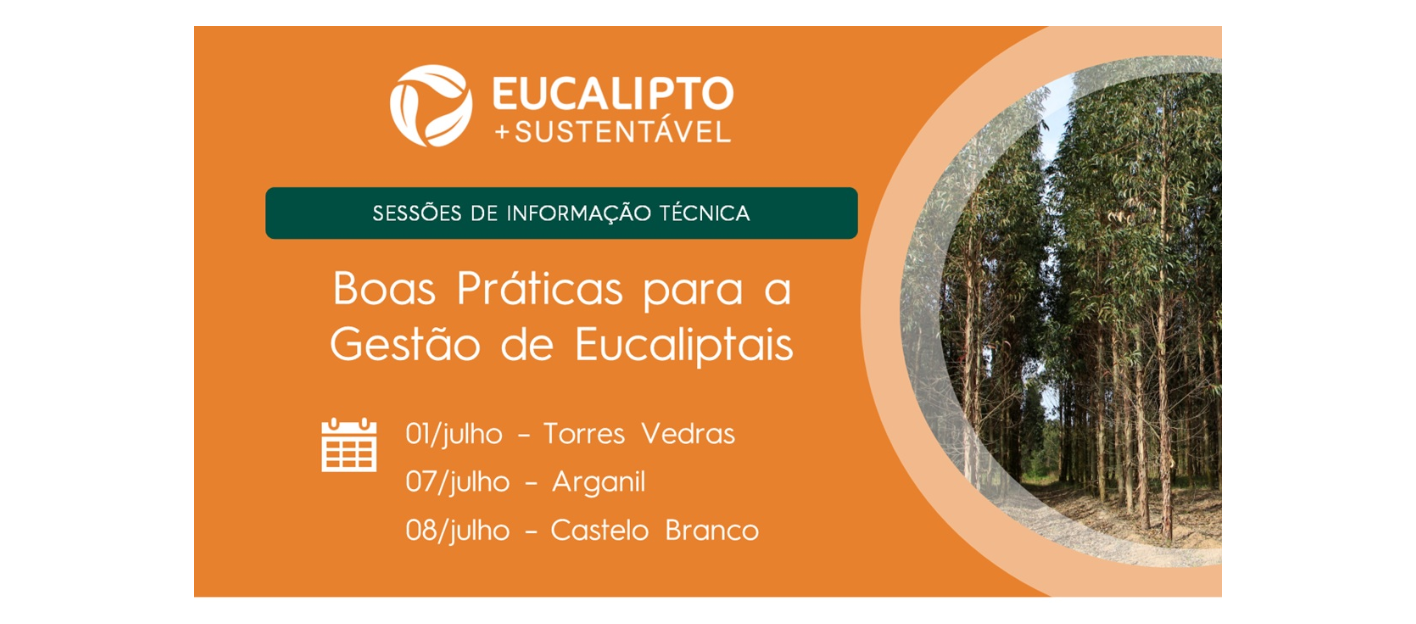 EUCALIPTO
+SUSTENTÁVEL

SESSÕES DE INFORMAÇÃO TÉCNICA

Boas Práticas para a Gestão de Eucaliptais

01/julho - Torres Vedras
07/julho - Arganil
08/julho - Castelo Branco